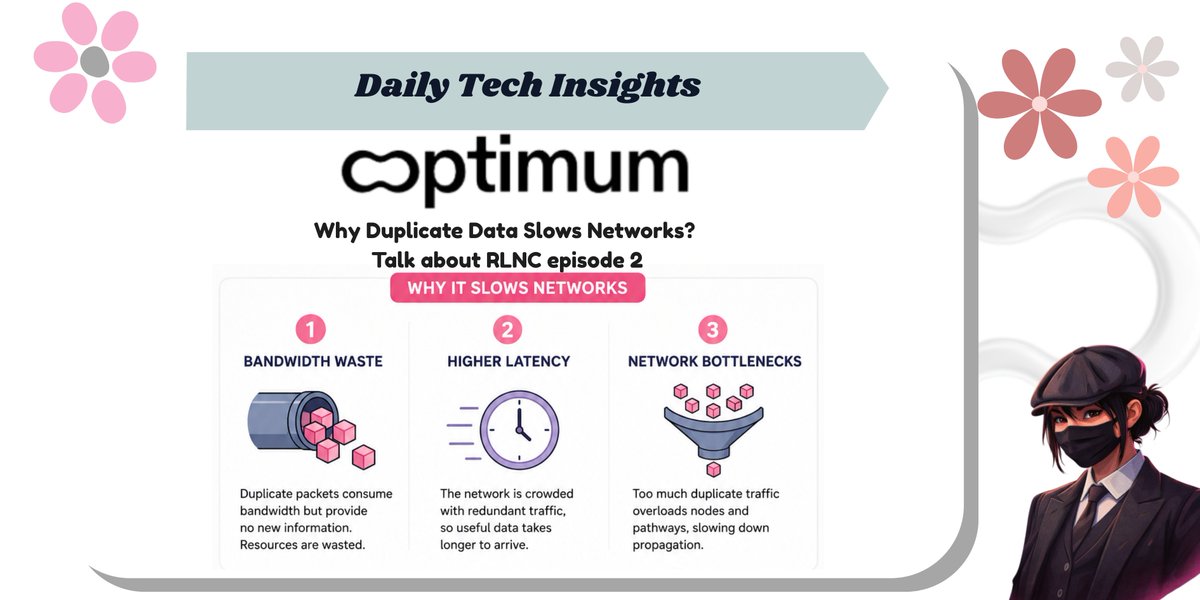 Daily Tech Insights

optimum

Why Duplicate Data Slows Networks?
Talk about RLNC episode 2

WHY IT SLOWS NETWORKS

1
BANDWIDTH WASTE
Duplicate packets consume bandwidth but provide no new information. Resources are wasted.

2
HIGHER LATENCY
The network is crowded with redundant traffic, so useful data takes longer to arrive.

3
NETWORK BOTTLENECKS
Too much duplicate traffic overloads nodes and pathways, slowing down propagation.